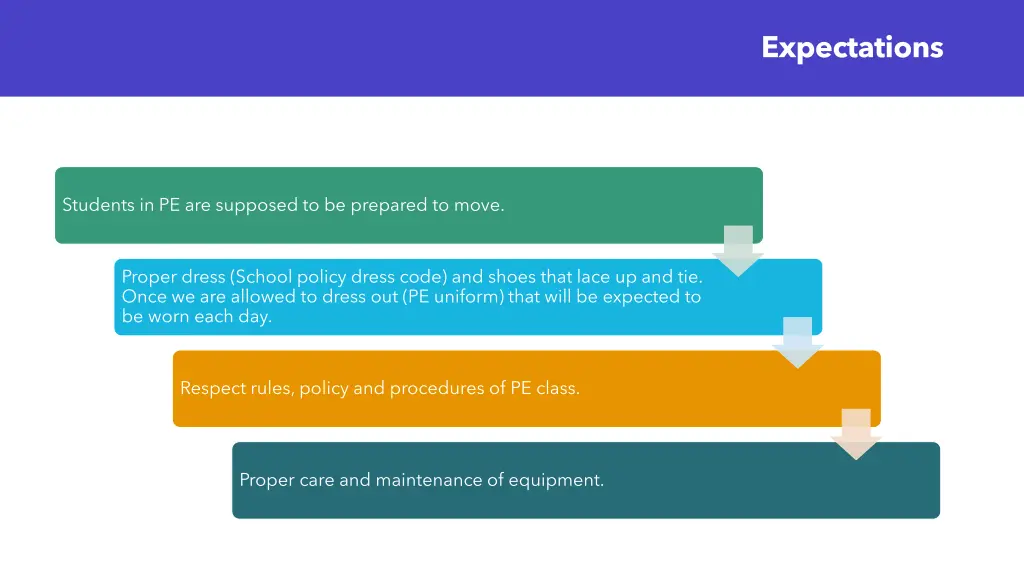 Expectations

Students in PE are supposed to be prepared to move.

Proper dress (School policy dress code) and shoes that lace up and tie. Once we are allowed to dress out (PE uniform) that will be expected to be worn each day.

Respect rules, policy and procedures of PE class.

Proper care and maintenance of equipment.